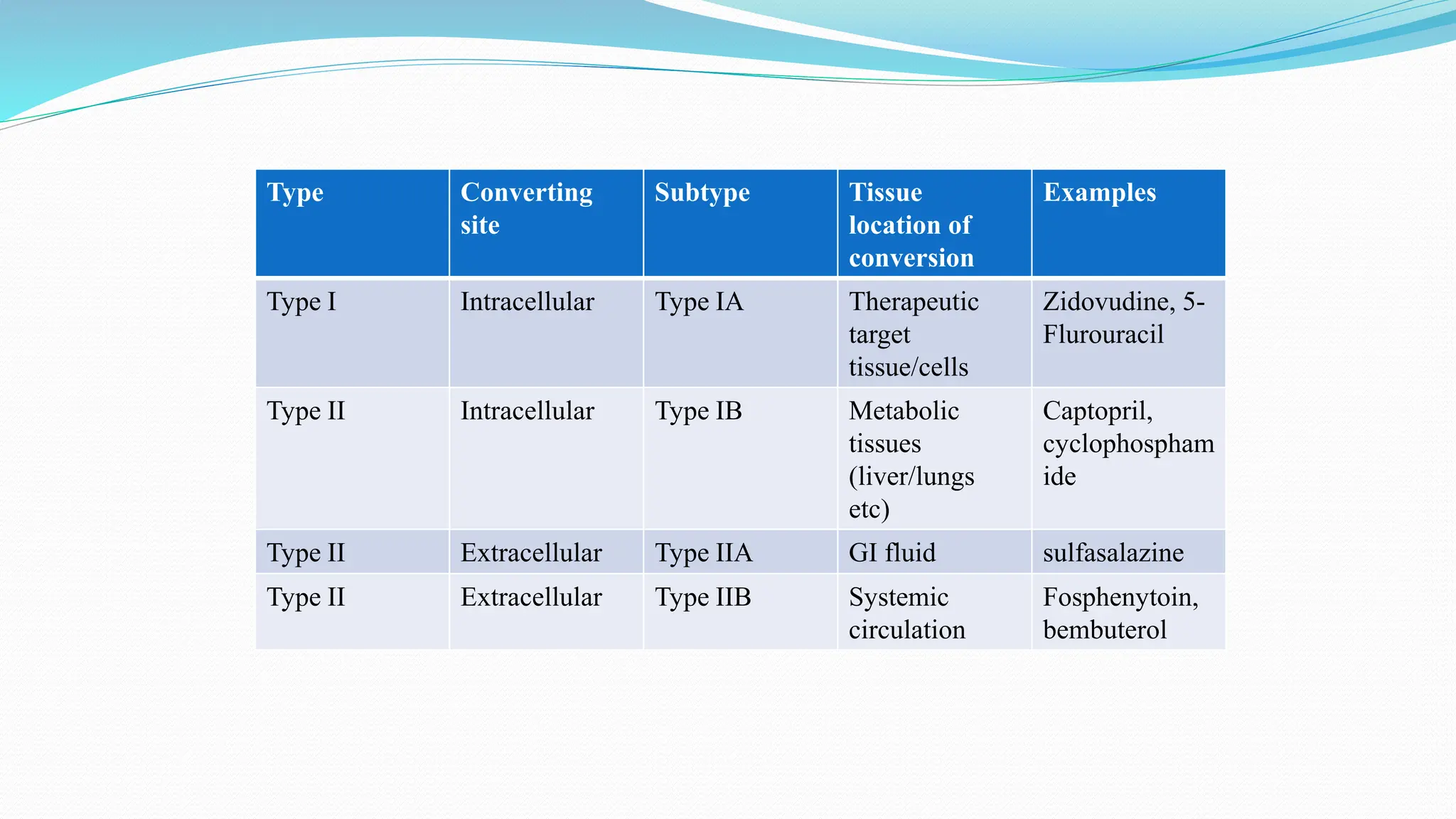 | Type | Converting site | Subtype | Tissue location of conversion | Examples |
|---|---|---|---|---|
| Type I | Intracellular | Type IA | Therapeutic target tissue/cells | Zidovudine, 5-Flurouracil |
| Type II | Intracellular | Type IB | Metabolic tissues (liver/lungs etc) | Captopril, cyclophosphamide |
| Type II | Extracellular | Type IIA | GI fluid | sulfasalazine |
| Type II | Extracellular | Type IIB | Systemic circulation | Fosphenytoin, bembuterol |